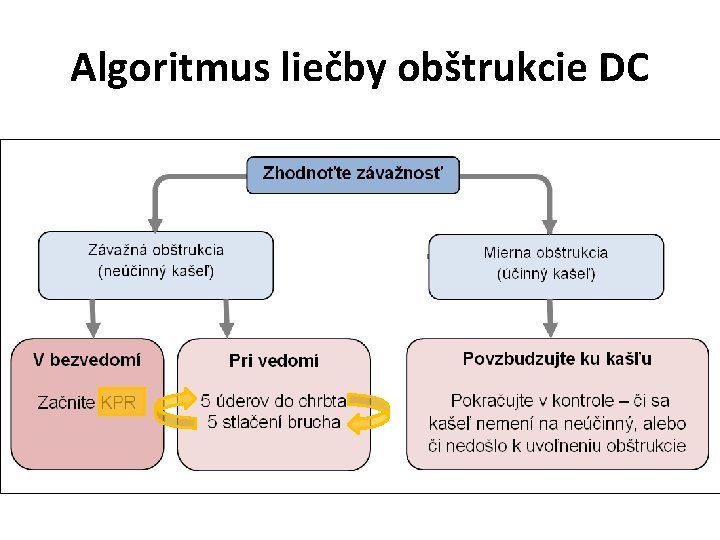 Algoritmus liečby obštrukcie DC

Zhodnoťte závažnosť

Závažná obštrukcia
(neúčinný kašeľ)

Mierna obštrukcia
(účinný kašeľ)

V bezvedomí

Začnite KPR

Pri vedomí

5 úderov do chrbta
5 stlačení brucha

Povzbudzujte ku kašľu

Pokračujte v kontrole – či sa kašeľ nemení na neúčinný, alebo či nedošlo k uvoľneniu obštrukcie